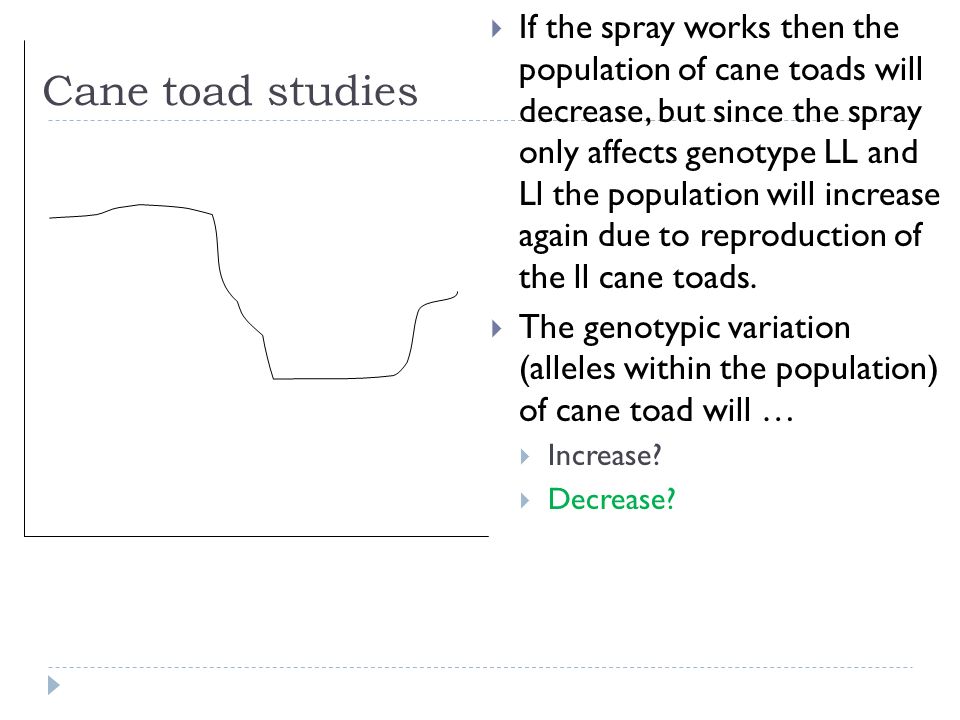 Cane toad studies

If the spray works then the population of cane toads will decrease, but since the spray only affects genotype LL and Ll the population will increase again due to reproduction of the ll cane toads.

The genotypic variation (alleles within the population) of cane toad will …

Increase?

Decrease?